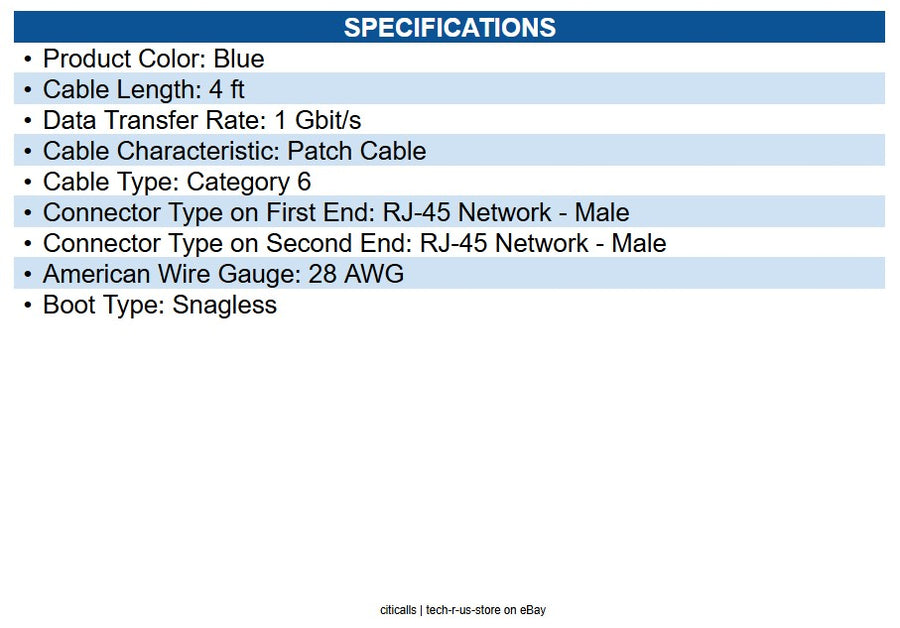 SPECIFICATIONS

• Product Color: Blue
• Cable Length: 4 ft
• Data Transfer Rate: 1 Gbit/s
• Cable Characteristic: Patch Cable
• Cable Type: Category 6
• Connector Type on First End: RJ-45 Network - Male
• Connector Type on Second End: RJ-45 Network - Male
• American Wire Gauge: 28 AWG
• Boot Type: Snagless

citicalls | tech-r-us-store on eBay